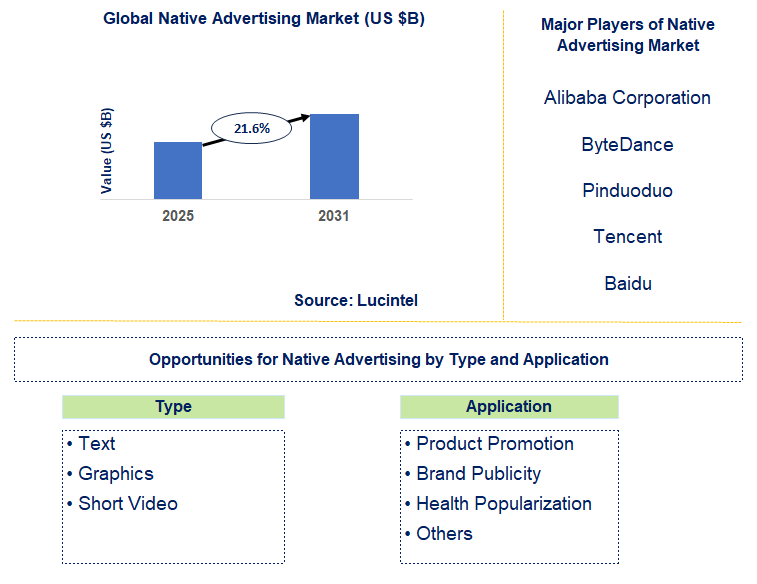 Global Native Advertising Market (US $B)

Value (US $B)

21.6%

2025

2031

Source: Lucintel

Major Players of Native Advertising Market

Alibaba Corporation

ByteDance

Pinduoduo

Tencent

Baidu

Opportunities for Native Advertising by Type and Application

Type

• Text
• Graphics
• Short Video

Application

• Product Promotion
• Brand Publicity
• Health Popularization
• Others